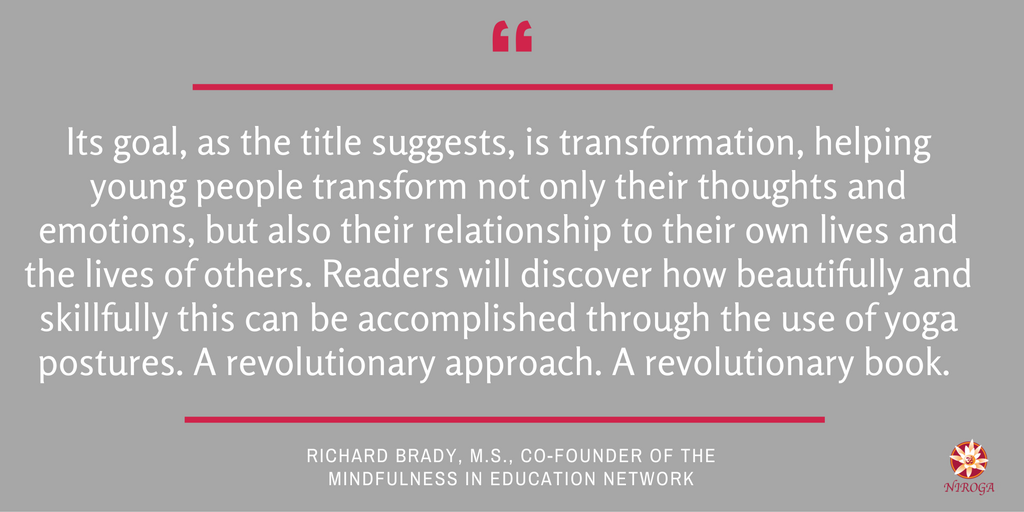 “

Its goal, as the title suggests, is transformation, helping young people transform not only their thoughts and emotions, but also their relationship to their own lives and the lives of others. Readers will discover how beautifully and skillfully this can be accomplished through the use of yoga postures. A revolutionary approach. A revolutionary book.

RICHARD BRADY, M.S., CO-FOUNDER OF THE MINDFULNESS IN EDUCATION NETWORK

NIROGA